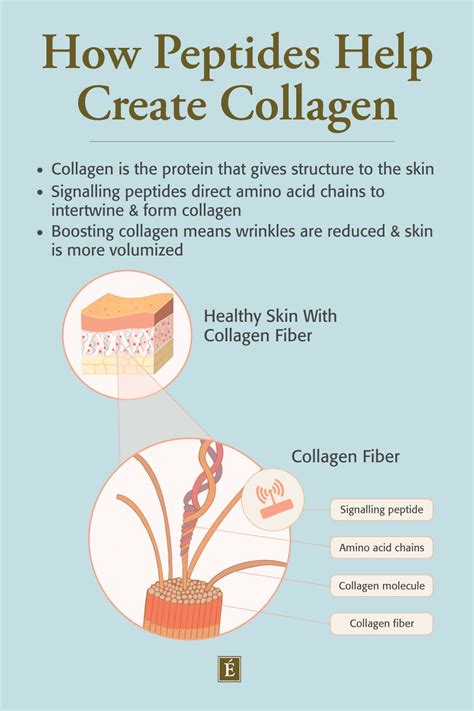 How Peptides Help Create Collagen

• Collagen is the protein that gives structure to the skin
• Signalling peptides direct amino acid chains to intertwine & form collagen
• Boosting collagen means wrinkles are reduced & skin is more volumized

Healthy Skin With Collagen Fiber

Collagen Fiber

Signalling peptide

Amino acid chains

Collagen molecule

Collagen fiber

É